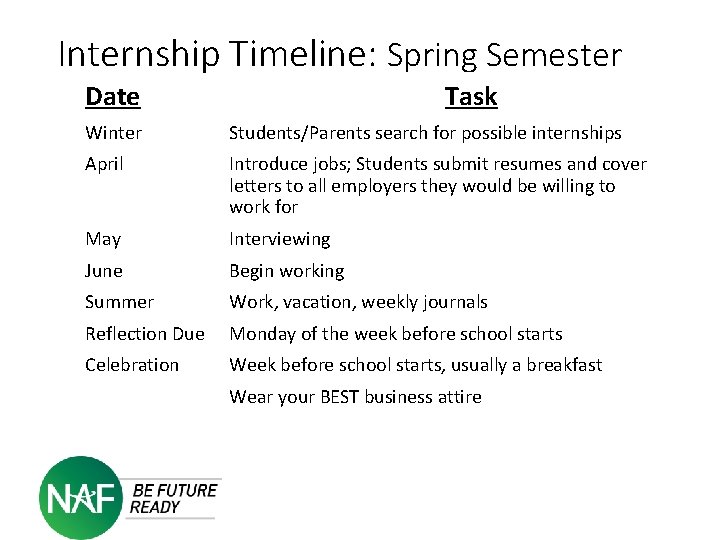 Internship Timeline: Spring Semester

| Date | Task |
|---|---|
| Winter | Students/Parents search for possible internships |
| April | Introduce jobs; Students submit resumes and cover letters to all employers they would be willing to work for |
| May | Interviewing |
| June | Begin working |
| Summer | Work, vacation, weekly journals |
| Reflection Due | Monday of the week before school starts |
| Celebration | Week before school starts, usually a breakfast |
| | Wear your BEST business attire |

NAF BE FUTURE READY